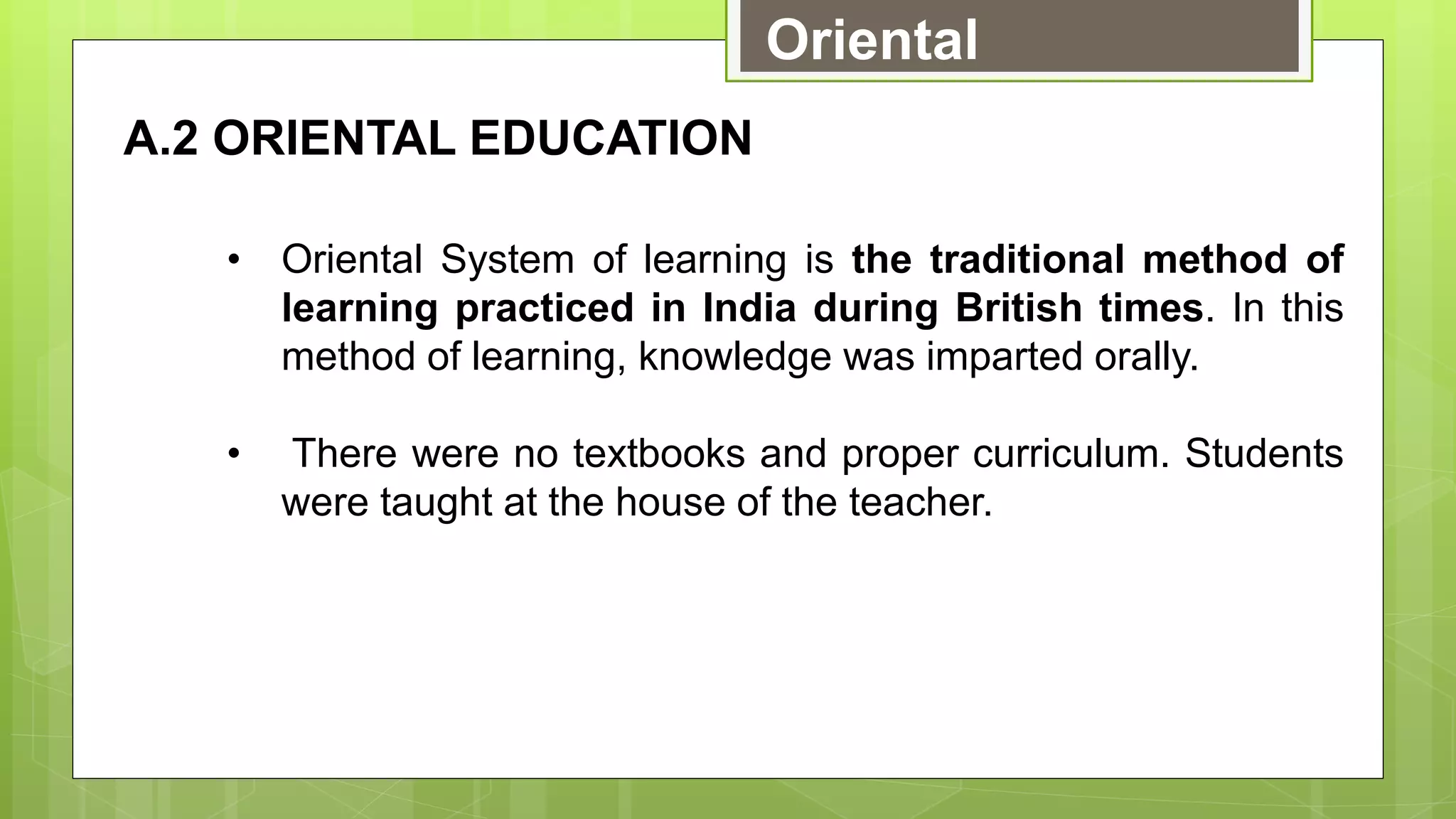 Oriental

A.2 ORIENTAL EDUCATION

• Oriental System of learning is the traditional method of learning practiced in India during British times. In this method of learning, knowledge was imparted orally.

• There were no textbooks and proper curriculum. Students were taught at the house of the teacher.